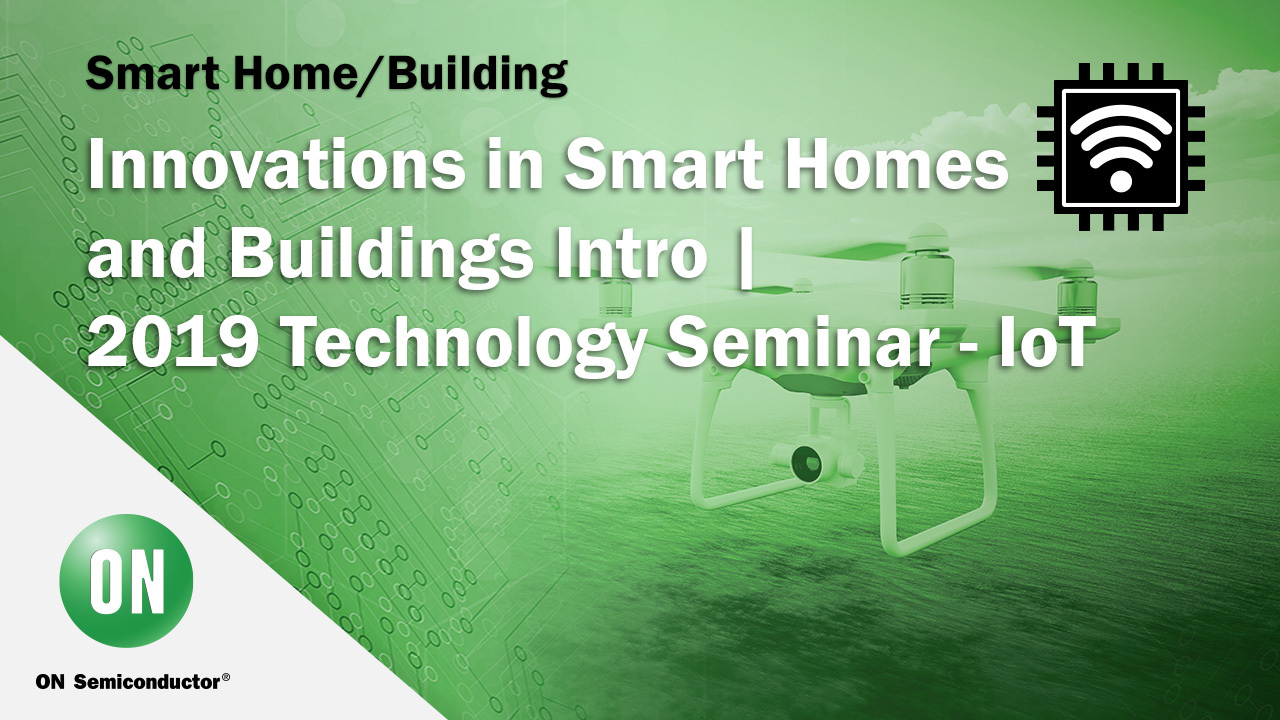 Smart Home/Building

Innovations in Smart Homes and Buildings Intro | 2019 Technology Seminar - IoT

ON

ON Semiconductor®